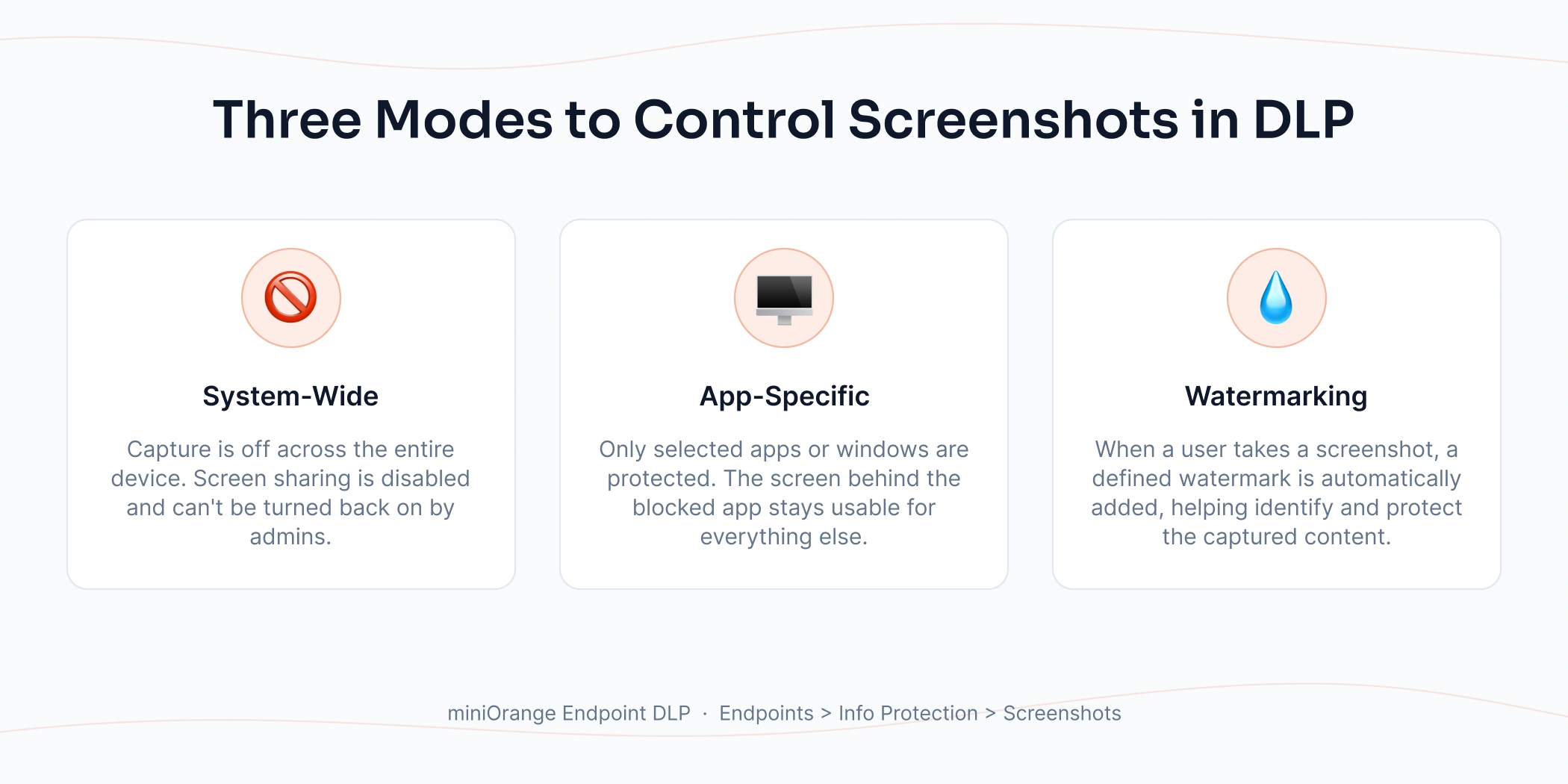 Three Modes to Control Screenshots in DLP

System-Wide

Capture is off across the entire device. Screen sharing is disabled and can't be turned back on by admins.

App-Specific

Only selected apps or windows are protected. The screen behind the blocked app stays usable for everything else.

Watermarking

When a user takes a screenshot, a defined watermark is automatically added, helping identify and protect the captured content.

miniOrange Endpoint DLP · Endpoints > Info Protection > Screenshots